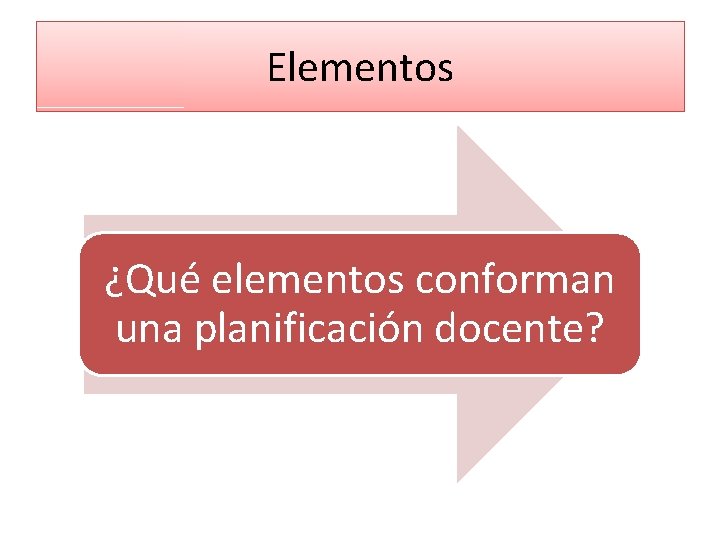 Elementos

¿Qué elementos conforman una planificación docente?